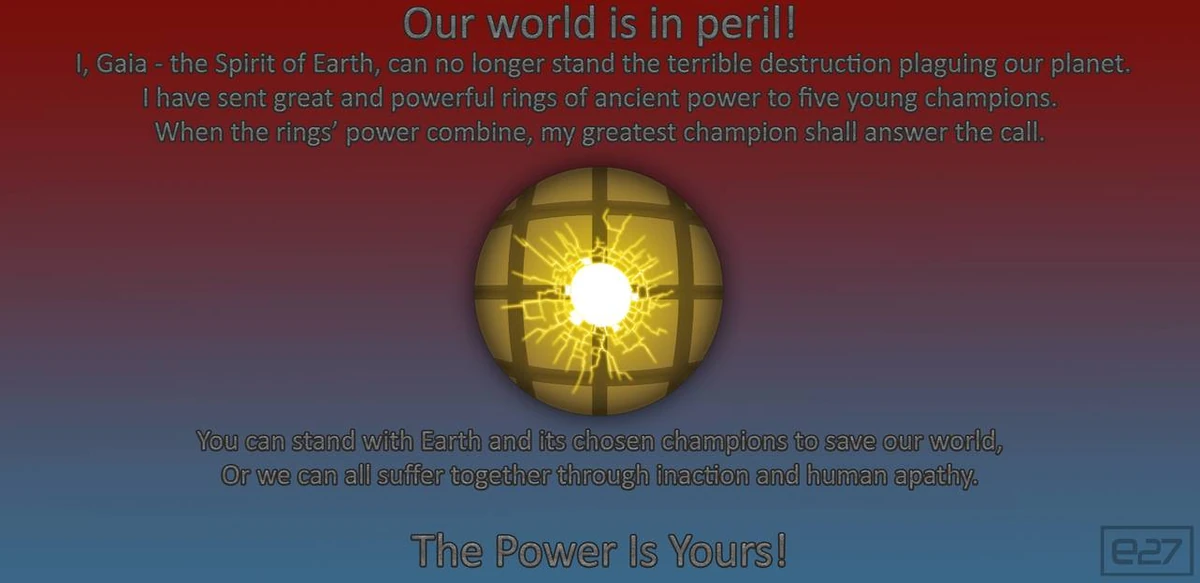 Our world is in peril!

I, Gaia - the Spirit of Earth, can no longer stand the terrible destruction plaguing our planet. I have sent great and powerful rings of ancient power to five young champions. When the rings' power combine, my greatest champion shall answer the call.

You can stand with Earth and its chosen champions to save our world, Or we can all suffer together through inaction and human apathy.

The Power Is Yours!

e27